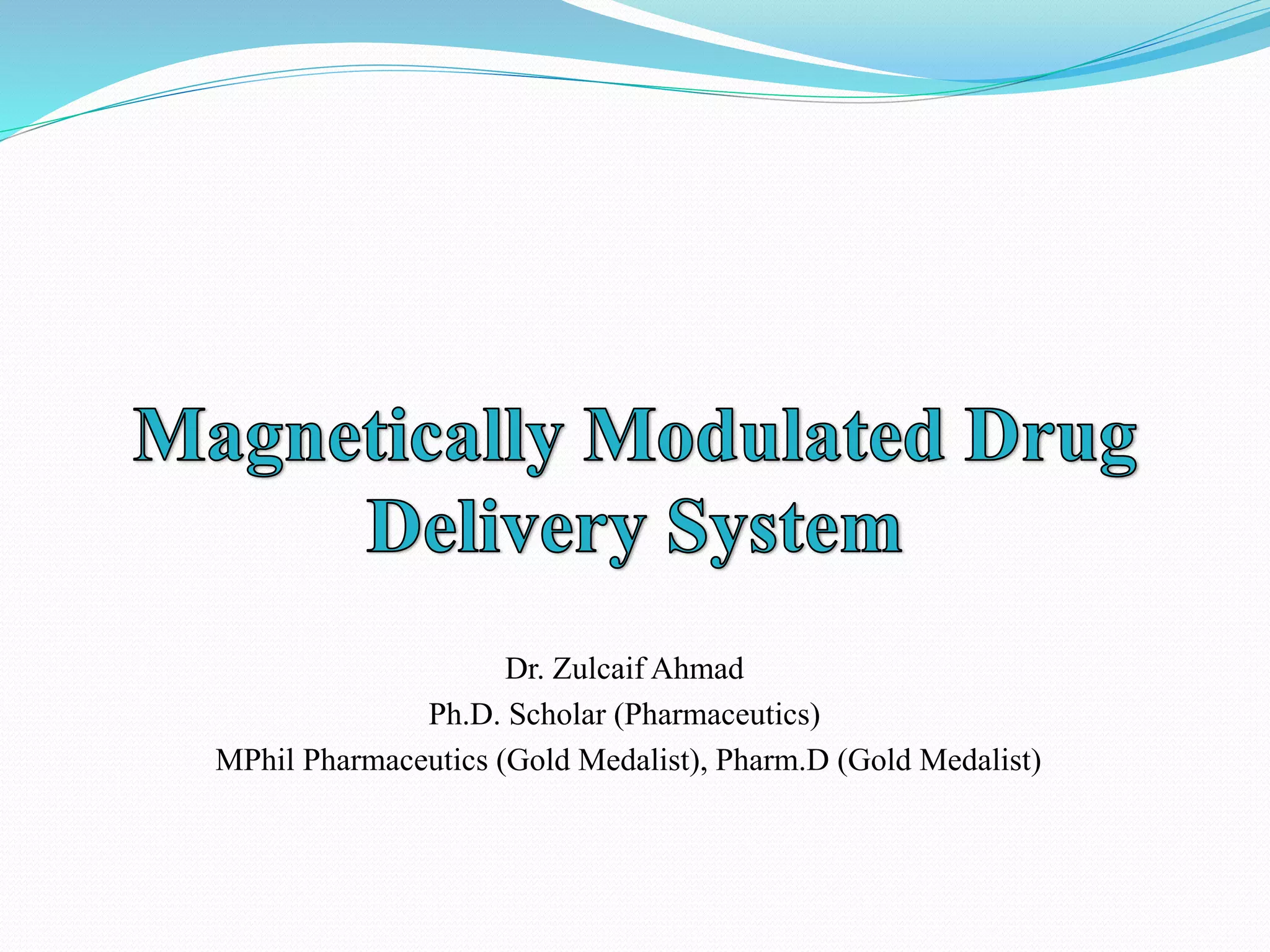 Magnetically Modulated Drug Delivery System

Dr. Zulcaif Ahmad
Ph.D. Scholar (Pharmaceutics)
MPhil Pharmaceutics (Gold Medalist), Pharm.D (Gold Medalist)